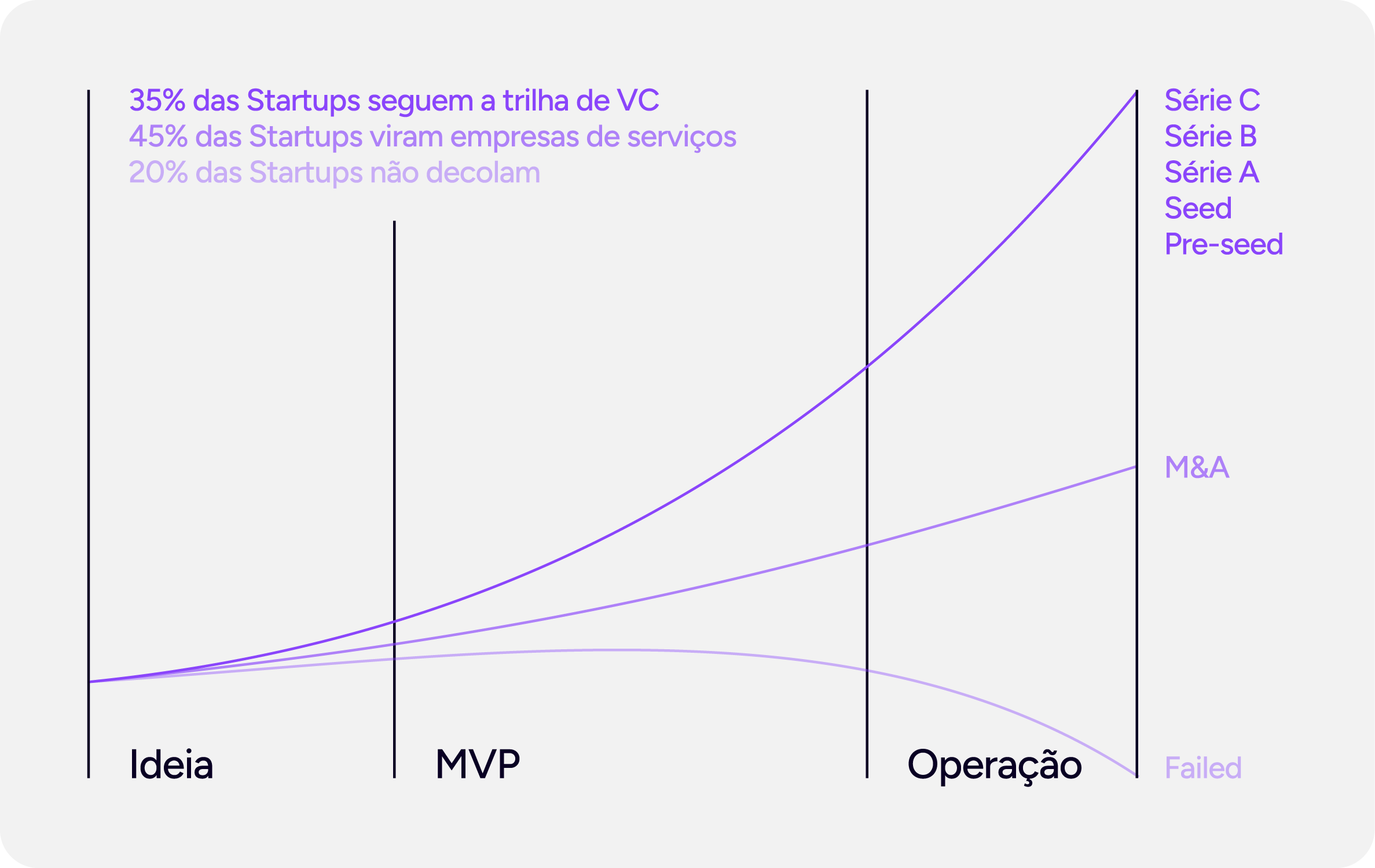 35% das Startups seguem a trilha de VC
45% das Startups viram empresas de serviços
20% das Startups não decolam

Série C
Série B
Série A
Seed
Pre-seed

M&A

Failed

Ideia

MVP

Operação